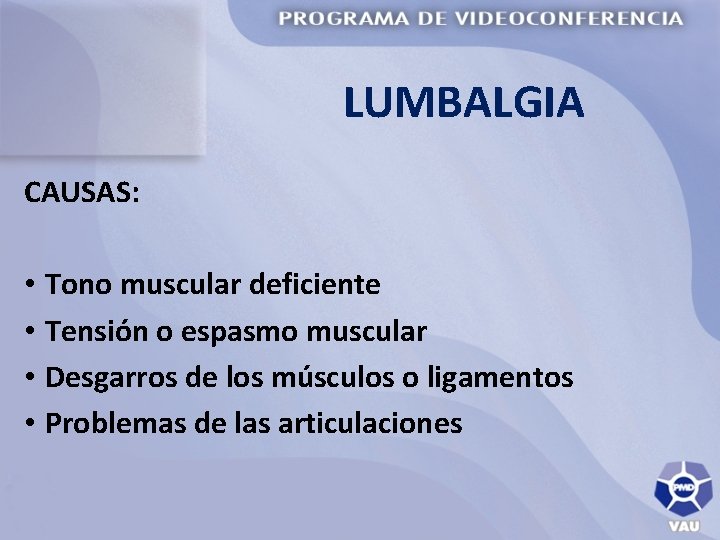 PROGRAMA DE VIDEOCONFERENCIA

LUMBALGIA

CAUSAS:

• Tono muscular deficiente
• Tensión o espasmo muscular
• Desgarros de los músculos o ligamentos
• Problemas de las articulaciones

PMD
VAU